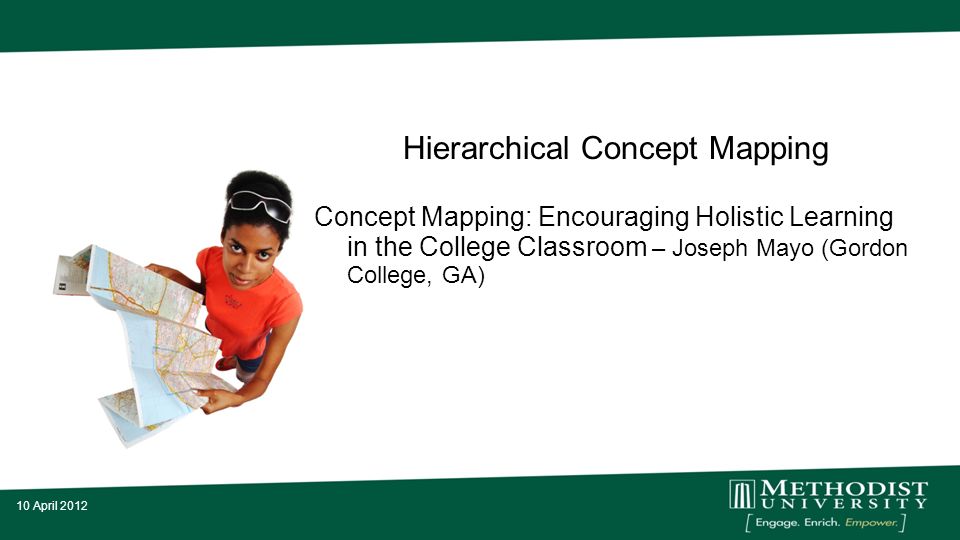 Hierarchical Concept Mapping

Concept Mapping: Encouraging Holistic Learning in the College Classroom – Joseph Mayo (Gordon College, GA)

10 April 2012

METHODIST UNIVERSITY

[ Engage. Enrich. Empower. ]